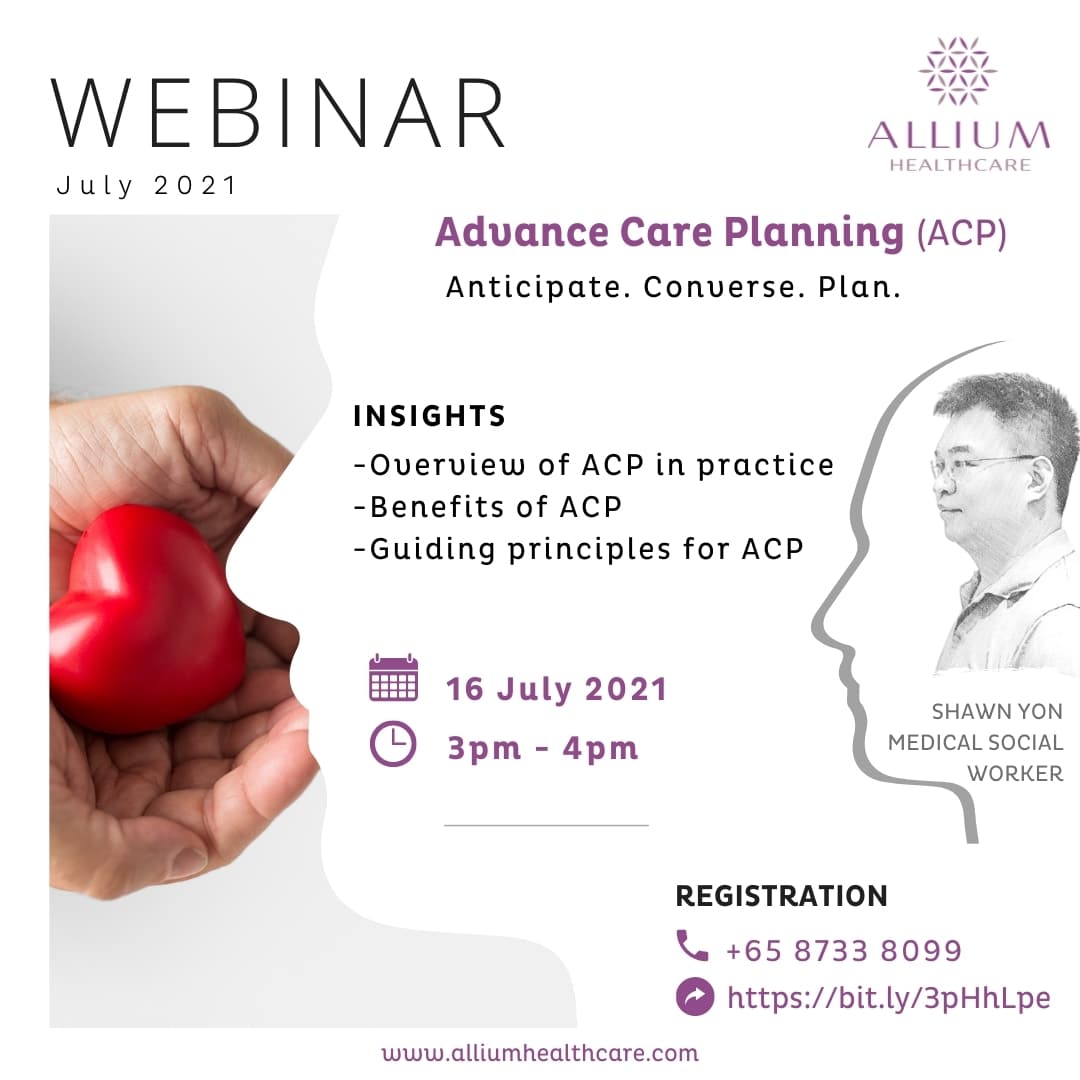 WEBINAR
July 2021

ALLIUM
HEALTHCARE

Advance Care Planning (ACP)
Anticipate. Converse. Plan.

INSIGHTS
-Overview of ACP in practice
-Benefits of ACP
-Guiding principles for ACP

16 July 2021
3pm - 4pm

SHAWN YON
MEDICAL SOCIAL WORKER

REGISTRATION
+65 8733 8099
https://bit.ly/3pHhLpe

www.alliumhealthcare.com